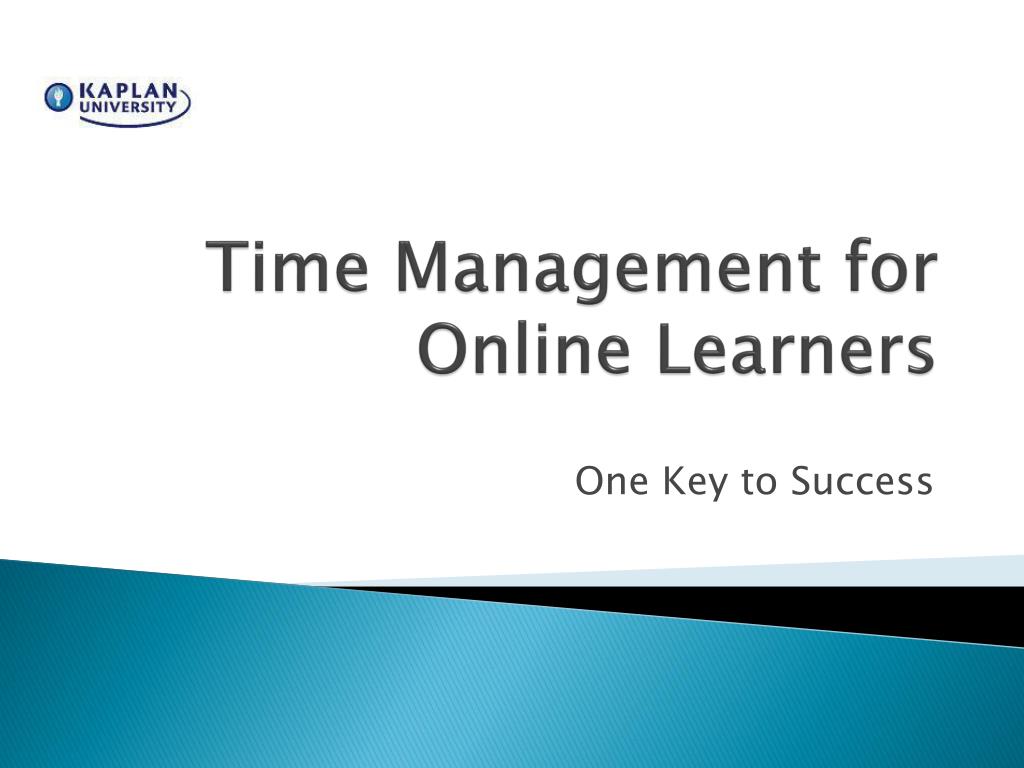 KAPLAN UNIVERSITY

Time Management for Online Learners

One Key to Success